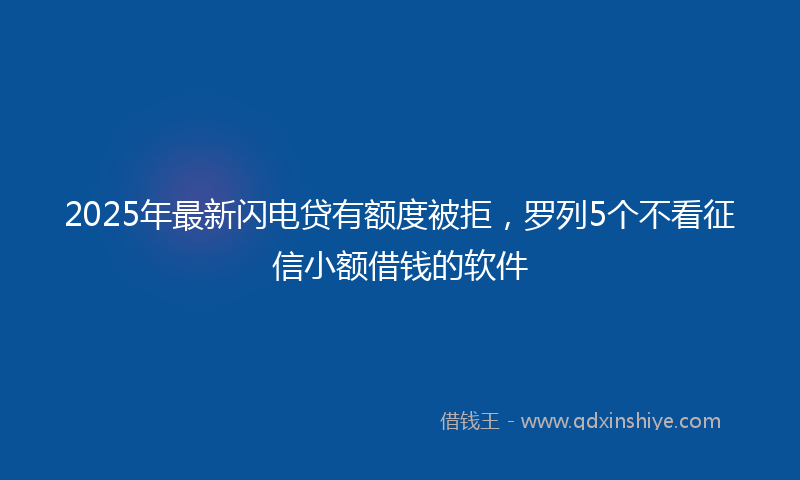 2025年最新闪电贷有额度被拒，罗列5个不看征信小额借钱的软件

借钱王 - www.qdxinshiye.com